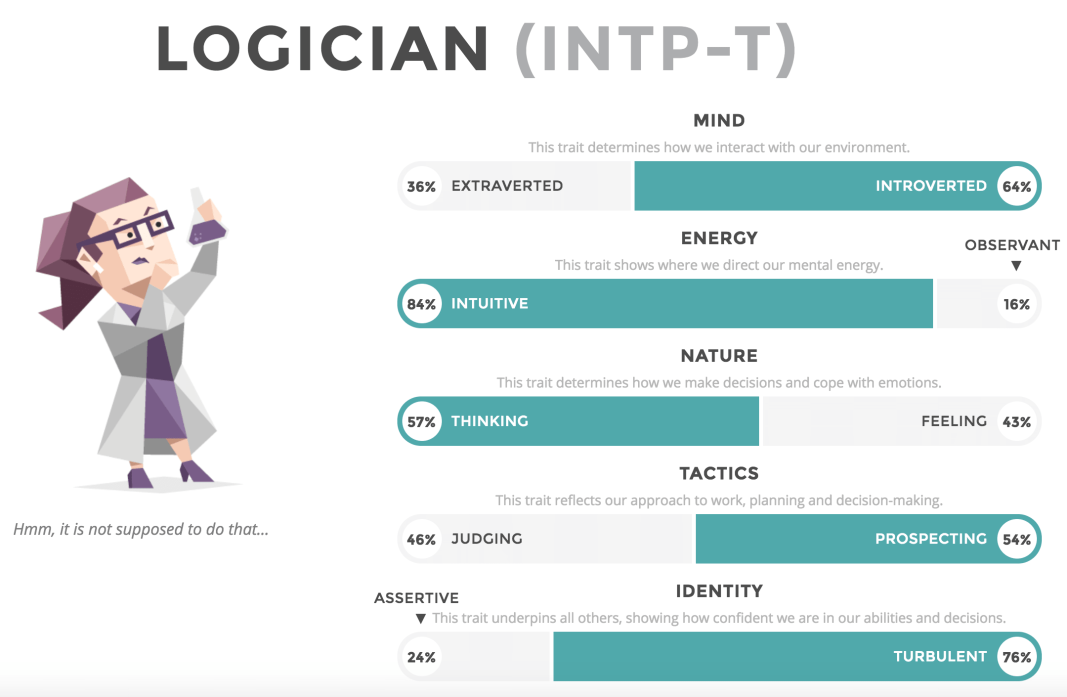 LOGICIAN (INTP-T)

Hmm, it is not supposed to do that...

MIND

This trait determines how we interact with our environment.

36% EXTRAVERTED INTROVERTED 64%

ENERGY

OBSERVANT ▼

This trait shows where we direct our mental energy.

84% INTUITIVE 16%

NATURE

This trait determines how we make decisions and cope with emotions.

57% THINKING FEELING 43%

TACTICS

This trait reflects our approach to work, planning and decision-making.

46% JUDGING PROSPECTING 54%

IDENTITY

ASSERTIVE ▼

This trait underpins all others, showing how confident we are in our abilities and decisions.

24% TURBULENT 76%